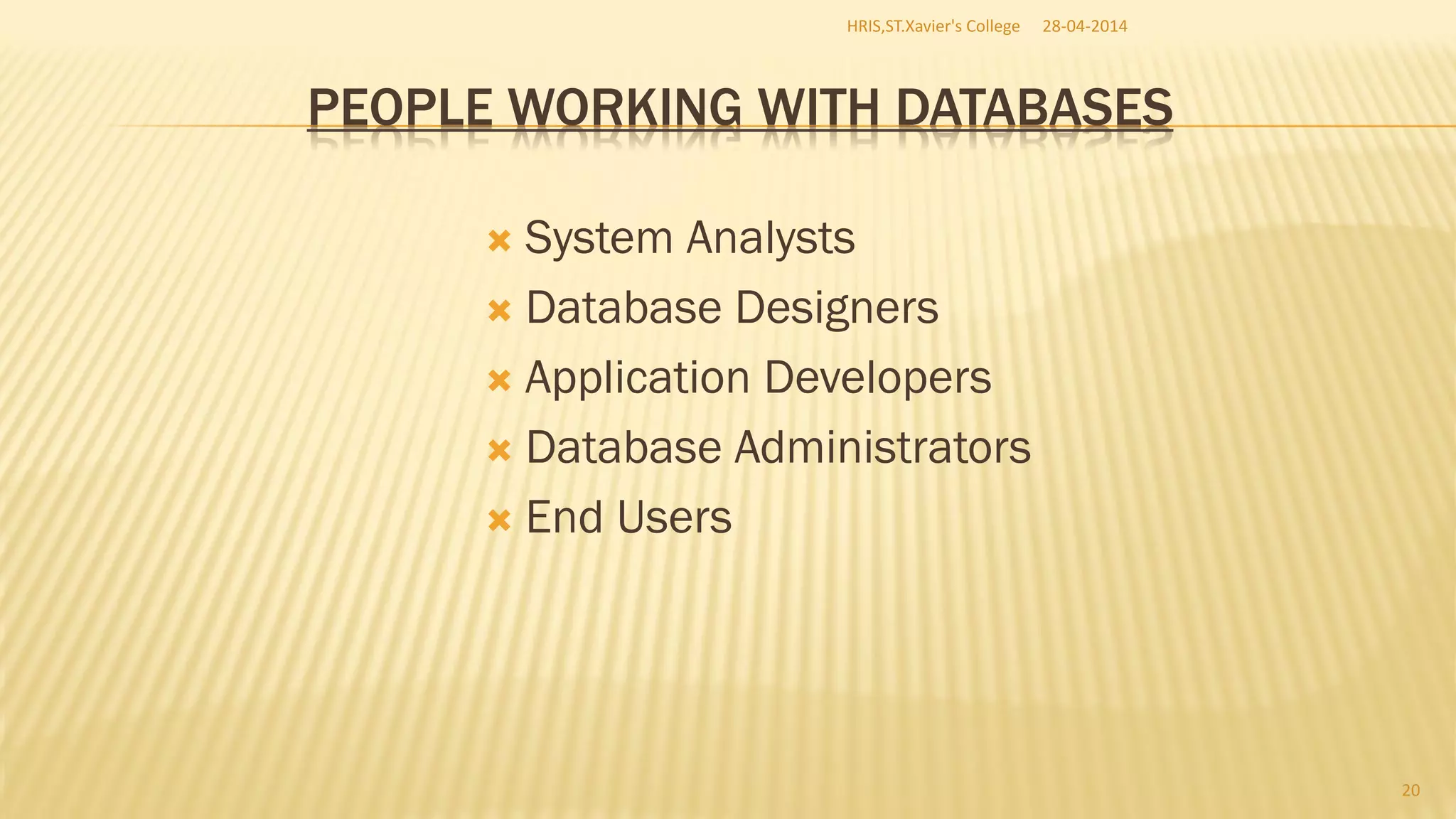 HRIS,ST.Xavier's College 28-04-2014

PEOPLE WORKING WITH DATABASES

System Analysts
Database Designers
Application Developers
Database Administrators
End Users

20